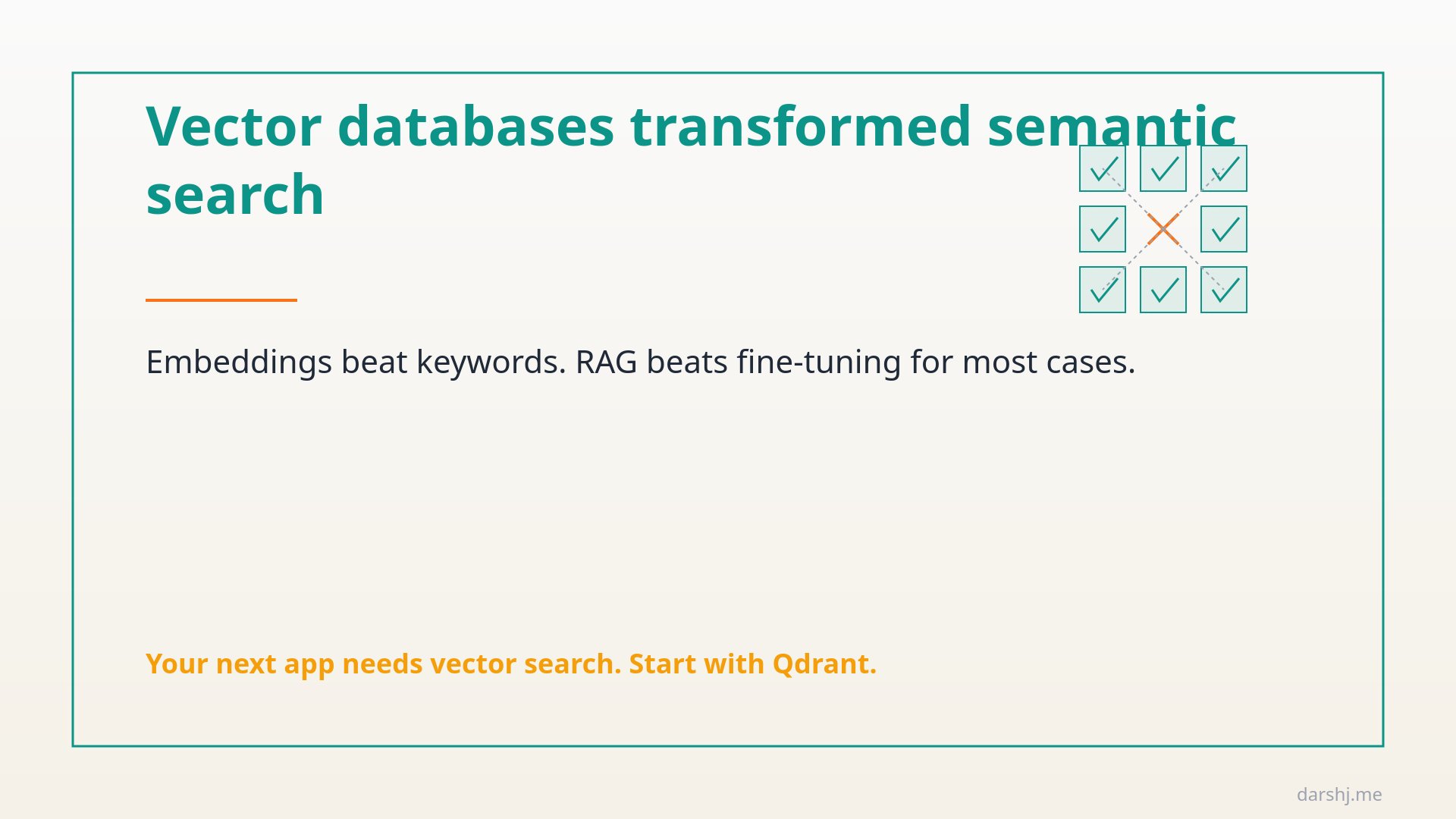 Vector databases transformed semantic search

Embeddings beat keywords. RAG beats fine-tuning for most cases.

Your next app needs vector search. Start with Qdrant.

darshj.me